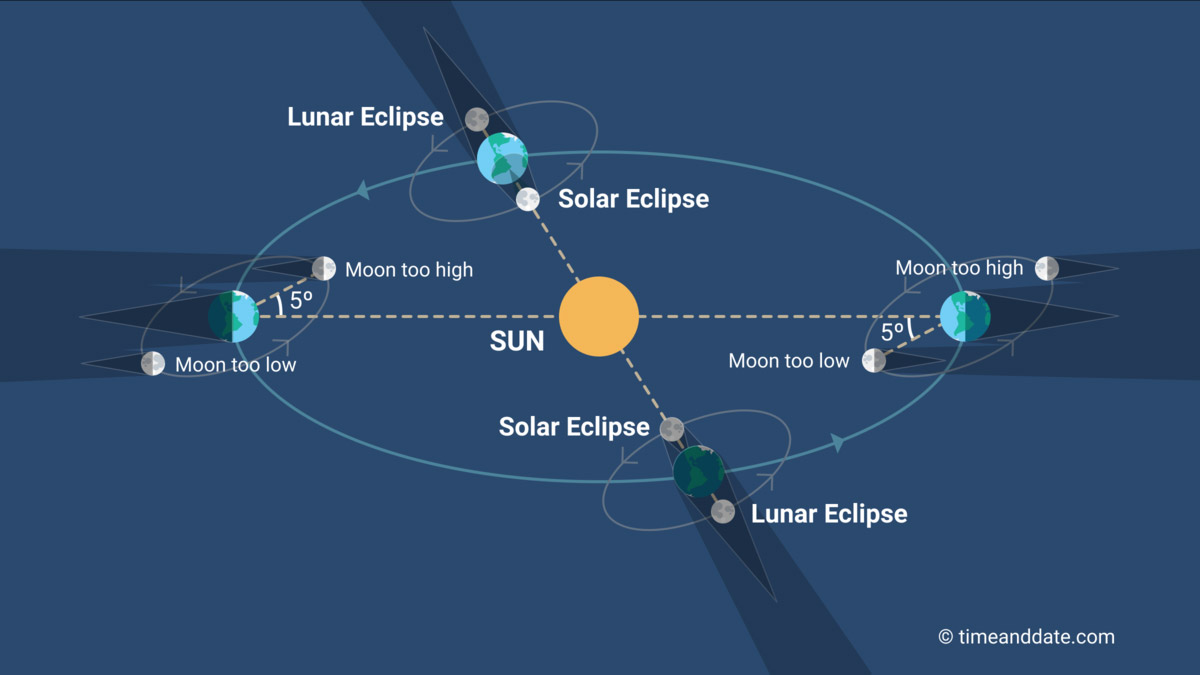 Lunar Eclipse

Solar Eclipse

Moon too high

5°

Moon too low

SUN

Moon too high

5°

Moon too low

Solar Eclipse

Lunar Eclipse

© timeanddate.com